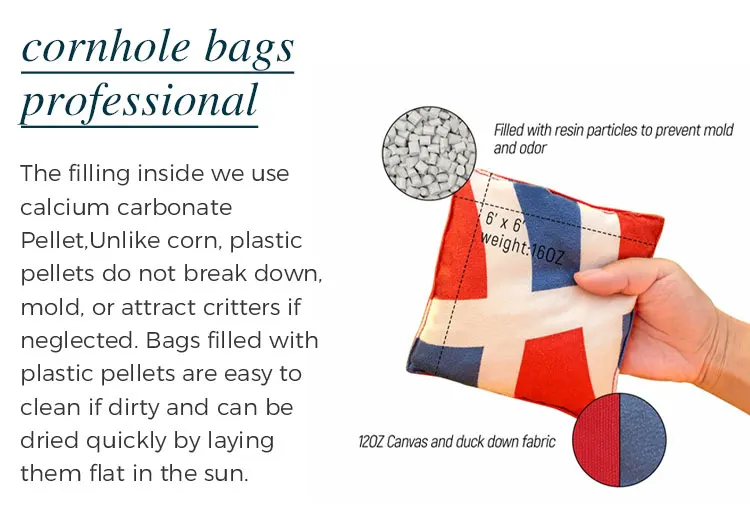 cornhole bags professional

The filling inside we use calcium carbonate Pellet,Unlike corn, plastic pellets do not break down, mold, or attract critters if neglected. Bags filled with plastic pellets are easy to clean if dirty and can be dried quickly by laying them flat in the sun.

Filled with resin particles to prevent mold and odor

6' x 6'
weight:16OZ

12OZ Canvas and duck down fabric